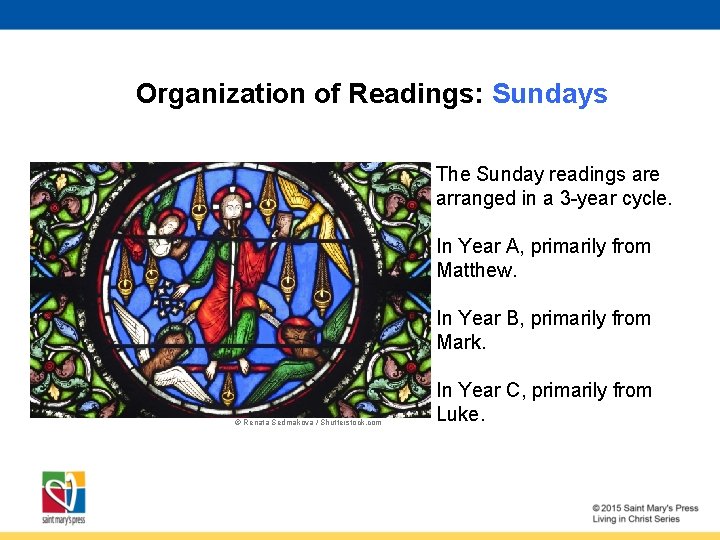 Organization of Readings: Sundays

The Sunday readings are arranged in a 3-year cycle.

In Year A, primarily from Matthew.

In Year B, primarily from Mark.

In Year C, primarily from Luke.

© Renata Sedmakova / Shutterstock.com

saint mary's press

© 2015 Saint Mary's Press
Living in Christ Series